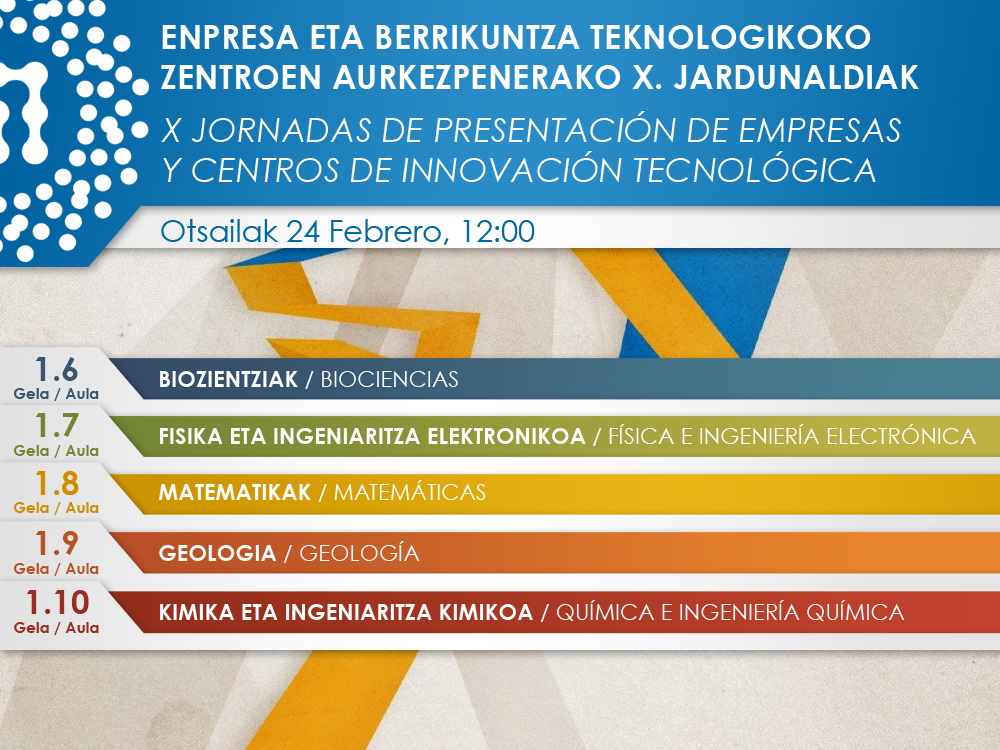 ENPRESA ETA BERRIKUNTZA TEKNOLOGIKOKO ZENTROEN AURKEZPENERAKO X. JARDUNALDIAK

X JORNADAS DE PRESENTACIÓN DE EMPRESAS Y CENTROS DE INNOVACIÓN TECNOLÓGICA

Otsailak 24 Febrero, 12:00

1.6
Gela / Aula
BIOZIENTZIAK / BIOCIENCIAS

1.7
Gela / Aula
FISIKA ETA INGENIARITZA ELEKTRONIKOA / FÍSICA E INGENIERÍA ELECTRÓNICA

1.8
Gela / Aula
MATEMATIKAK / MATEMÁTICAS

1.9
Gela / Aula
GEOLOGIA / GEOLOGÍA

1.10
Gela / Aula
KIMIKA ETA INGENIARITZA KIMIKOA / QUÍMICA E INGENIERÍA QUÍMICA